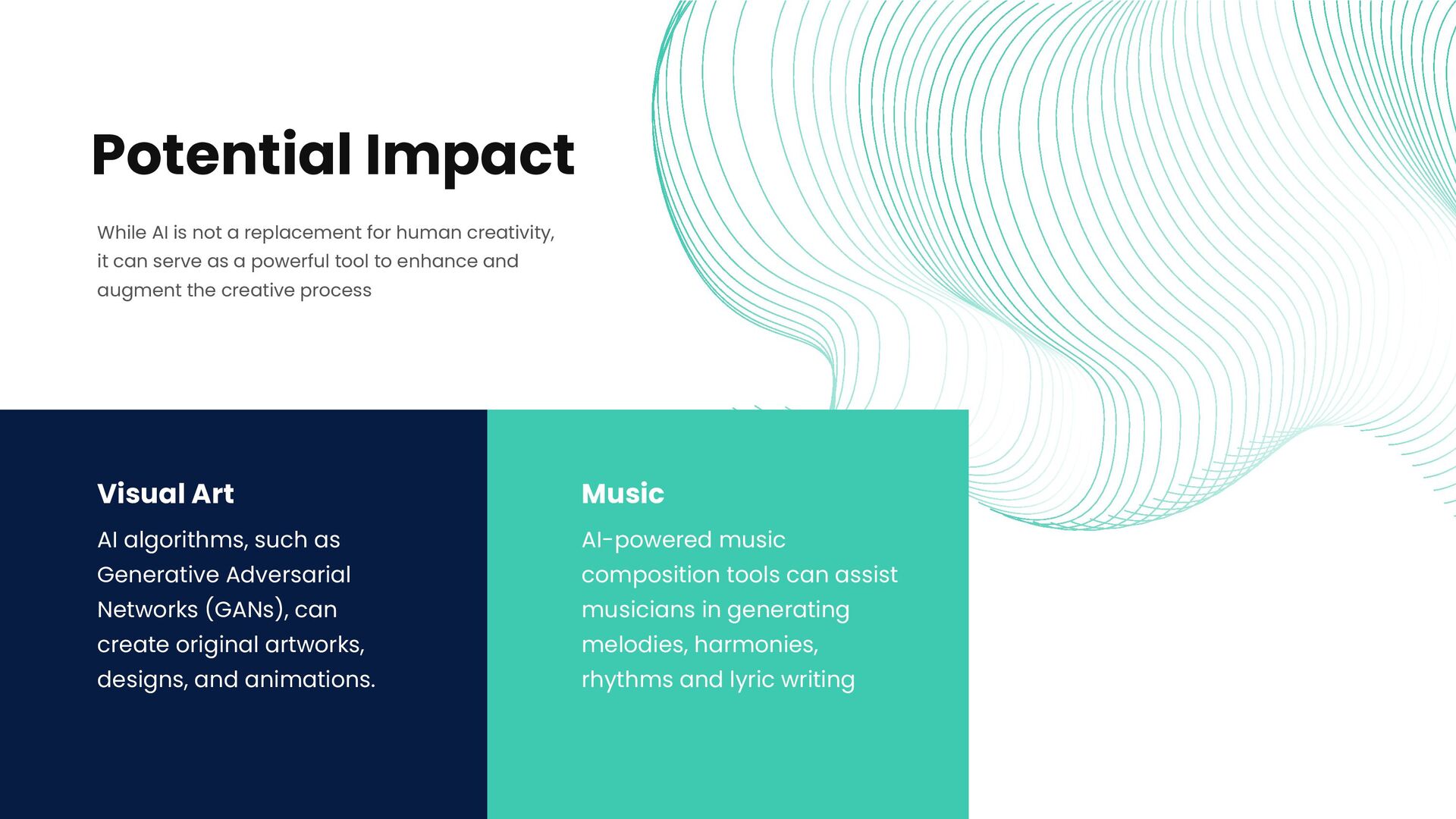 Potential Impact

While AI is not a replacement for human creativity, it can serve as a powerful tool to enhance and augment the creative process

Visual Art

AI algorithms, such as Generative Adversarial Networks (GANs), can create original artworks, designs, and animations.

Music

AI-powered music composition tools can assist musicians in generating melodies, harmonies, rhythms and lyric writing